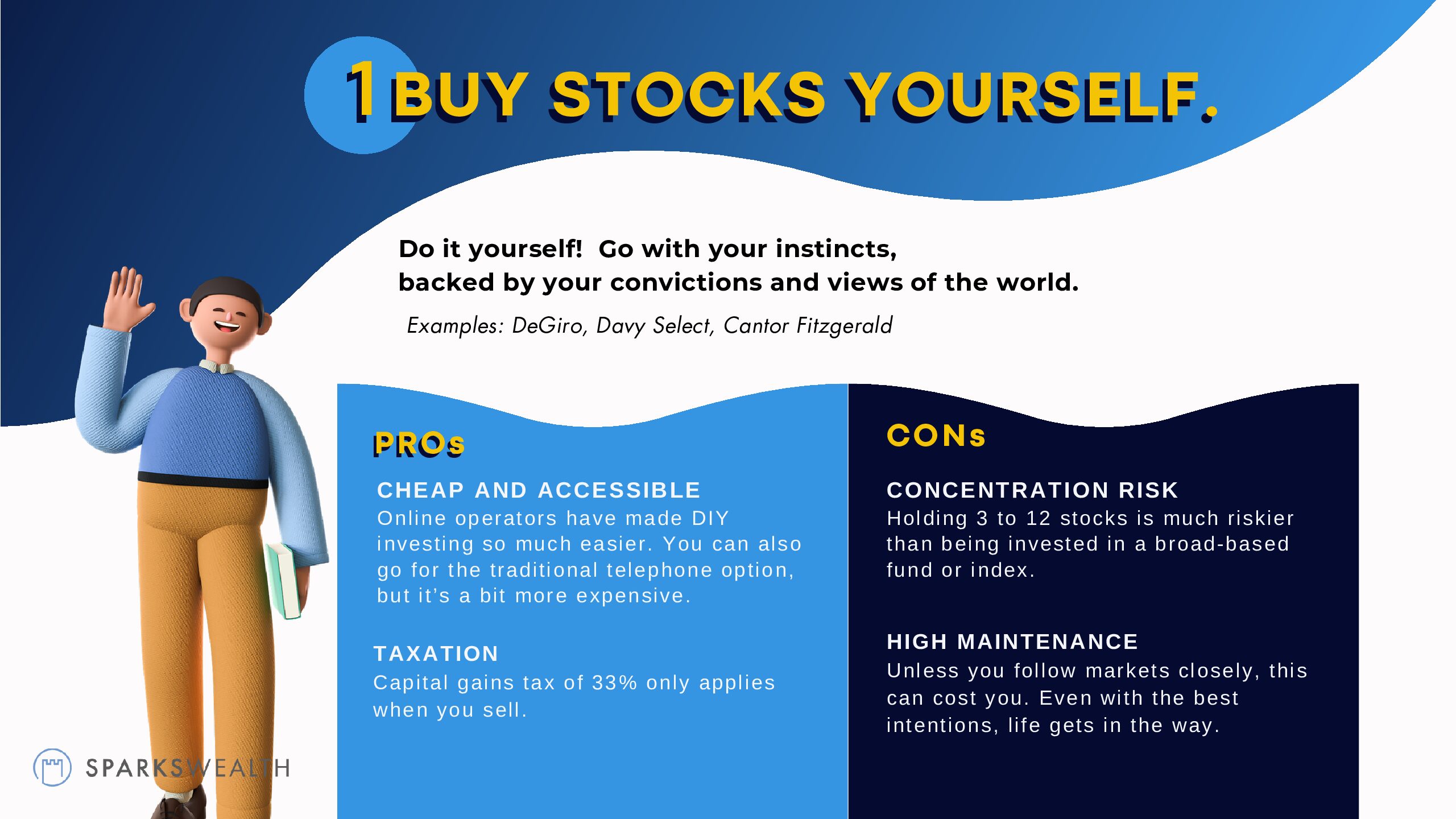 1 BUY STOCKS YOURSELF.

Do it yourself! Go with your instincts, backed by your convictions and views of the world.

Examples: DeGiro, Davy Select, Cantor Fitzgerald

PROs

CHEAP AND ACCESSIBLE

Online operators have made DIY investing so much easier. You can also go for the traditional telephone option, but it's a bit more expensive.

TAXATION

Capital gains tax of 33% only applies when you sell.

CONs

CONCENTRATION RISK

Holding 3 to 12 stocks is much riskier than being invested in a broad-based fund or index.

HIGH MAINTENANCE

Unless you follow markets closely, this can cost you. Even with the best intentions, life gets in the way.

SPARKSWEALTH